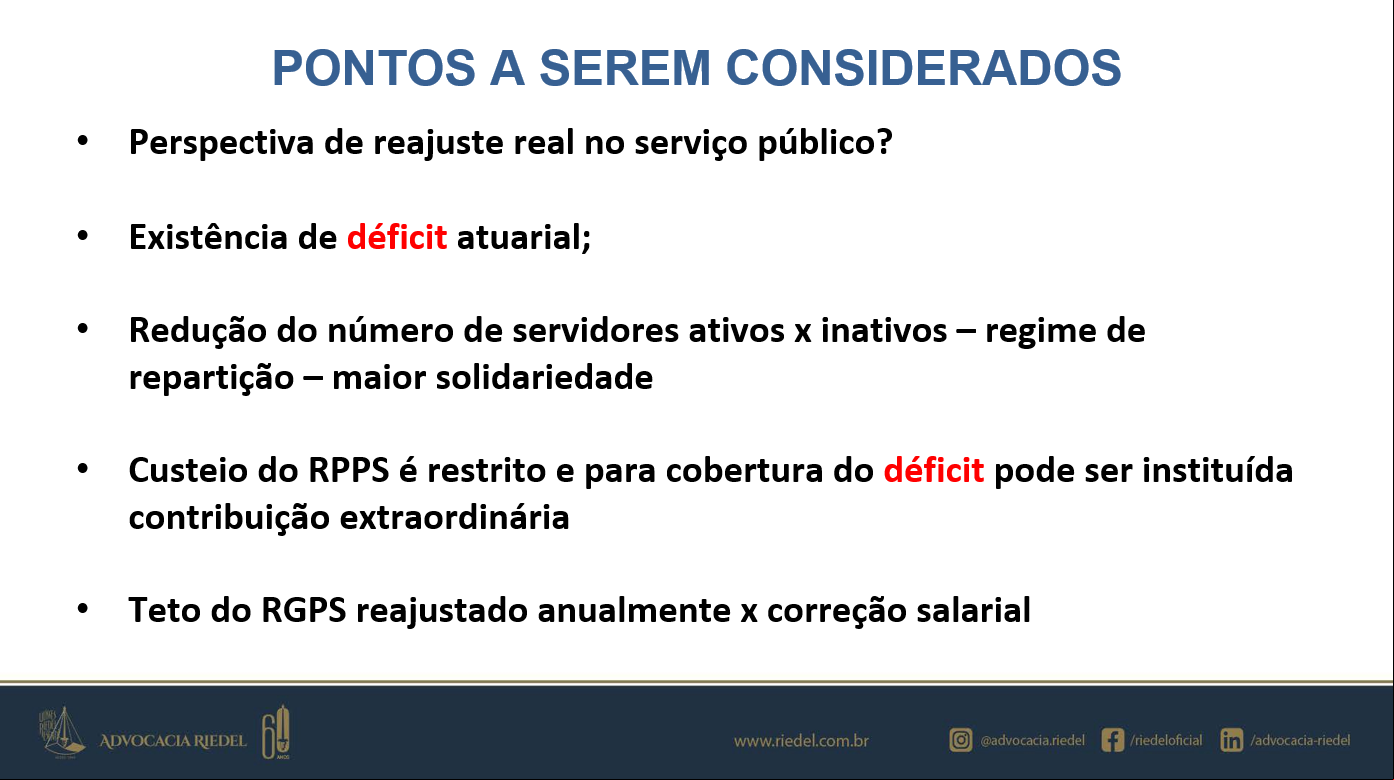 PONTOS A SEREM CONSIDERADOS

• Perspectiva de reajuste real no serviço público?

• Existência de déficit atuarial;

• Redução do número de servidores ativos x inativos – regime de repartição – maior solidariedade

• Custeio do RPPS é restrito e para cobertura do déficit pode ser instituída contribuição extraordinária

• Teto do RGPS reajustado anualmente x correção salarial

ADVOCACIA RIEDEL 60 ANOS

www.riedel.com.br

@advocacia.riedel /riedeloficial /advocacia-riedel